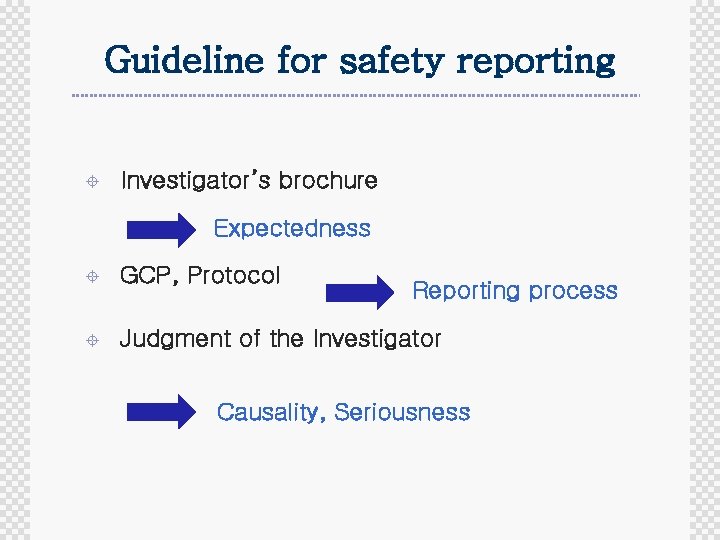 Guideline for safety reporting

Investigator's brochure

Expectedness

GCP, Protocol

Reporting process

Judgment of the Investigator

Causality, Seriousness